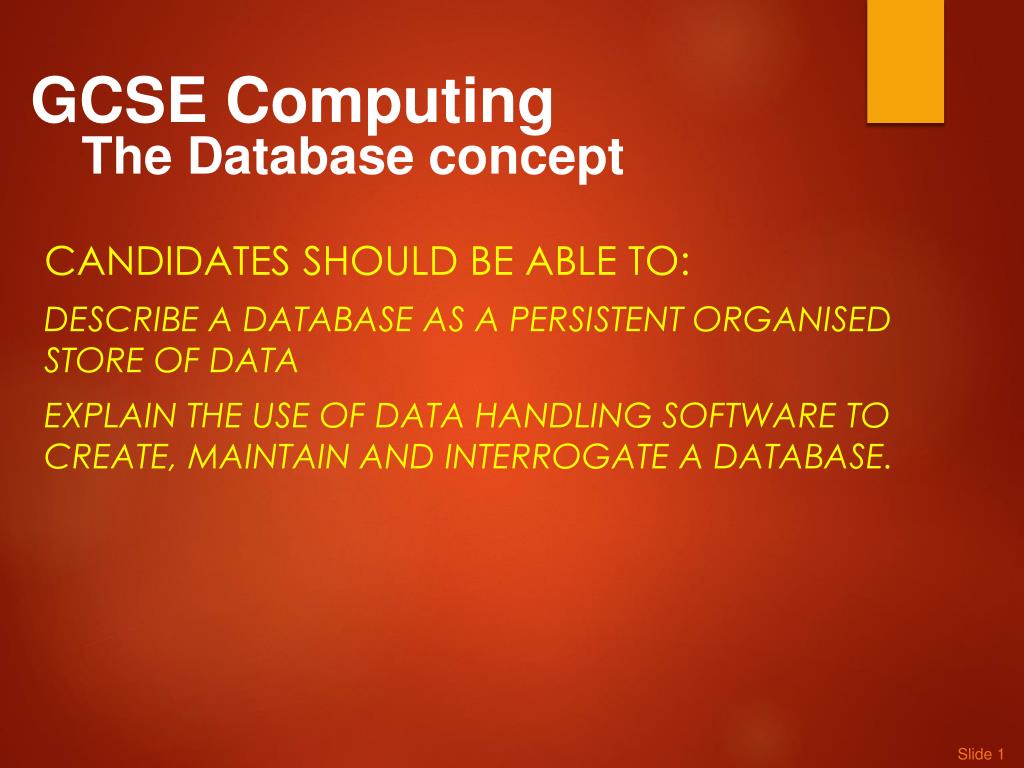 GCSE Computing
The Database concept

CANDIDATES SHOULD BE ABLE TO:

DESCRIBE A DATABASE AS A PERSISTENT ORGANISED STORE OF DATA

EXPLAIN THE USE OF DATA HANDLING SOFTWARE TO CREATE, MAINTAIN AND INTERROGATE A DATABASE.

Slide 1